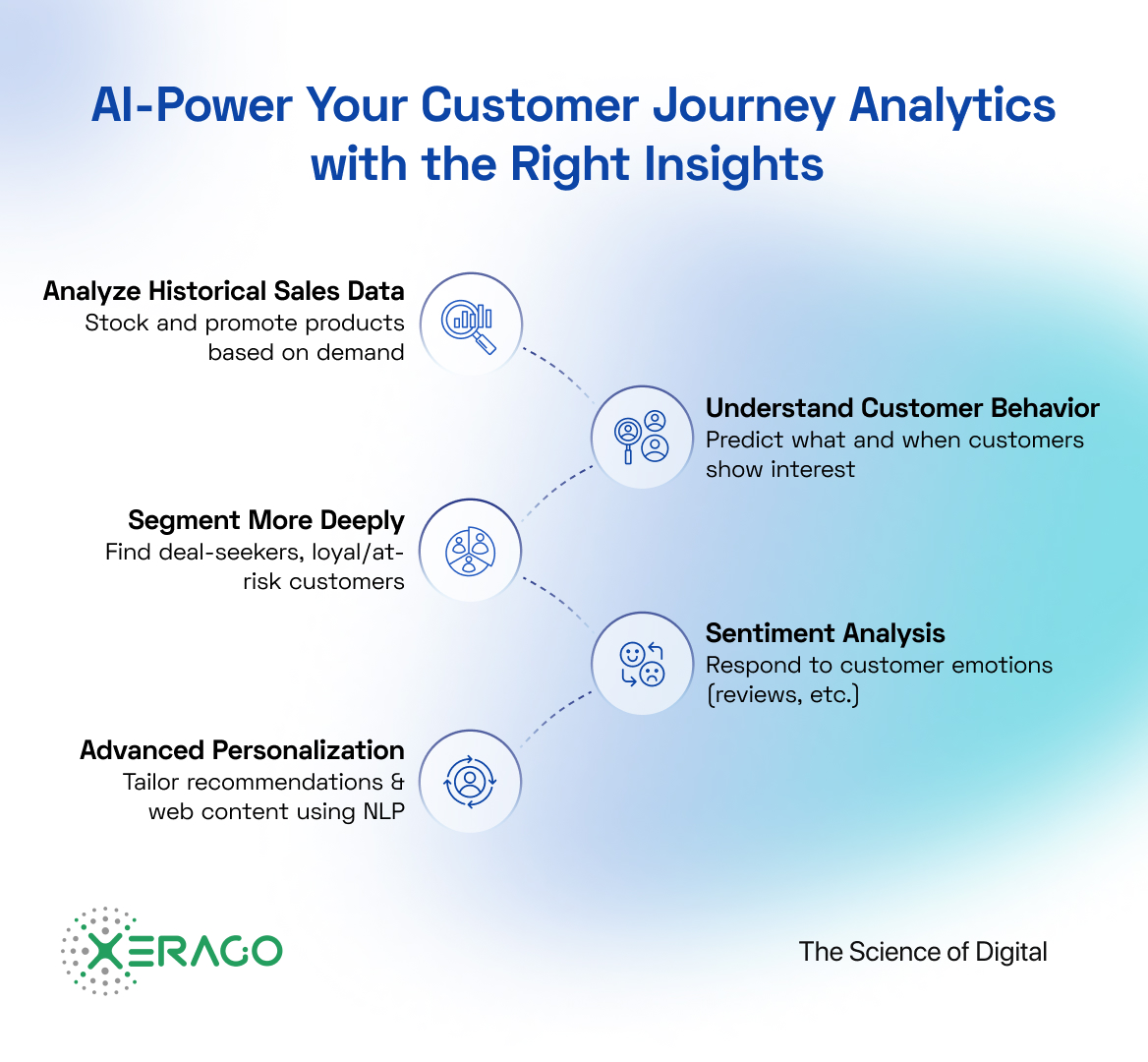 AI-Power Your Customer Journey Analytics with the Right Insights

Analyze Historical Sales Data
Stock and promote products based on demand

Understand Customer Behavior
Predict what and when customers show interest

Segment More Deeply
Find deal-seekers, loyal/at-risk customers

Sentiment Analysis
Respond to customer emotions (reviews, etc.)

Advanced Personalization
Tailor recommendations & web content using NLP

XERAGO

The Science of Digital